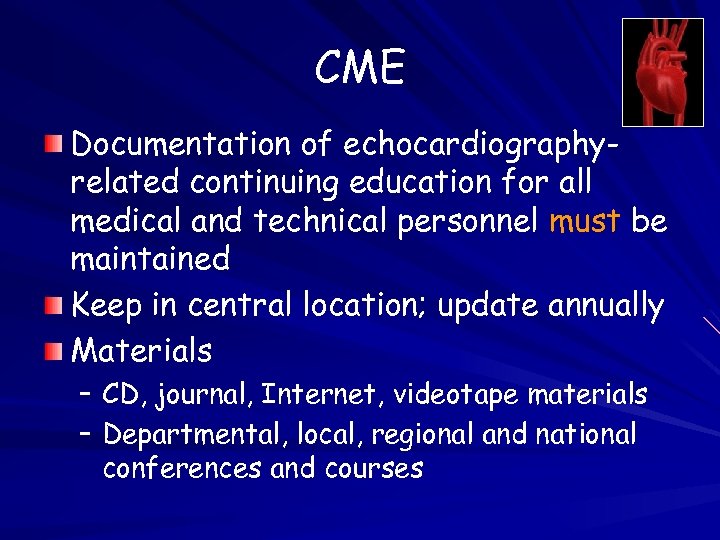 CME

Documentation of echocardiography-related continuing education for all medical and technical personnel must be maintained

Keep in central location; update annually

Materials

– CD, journal, Internet, videotape materials

– Departmental, local, regional and national conferences and courses